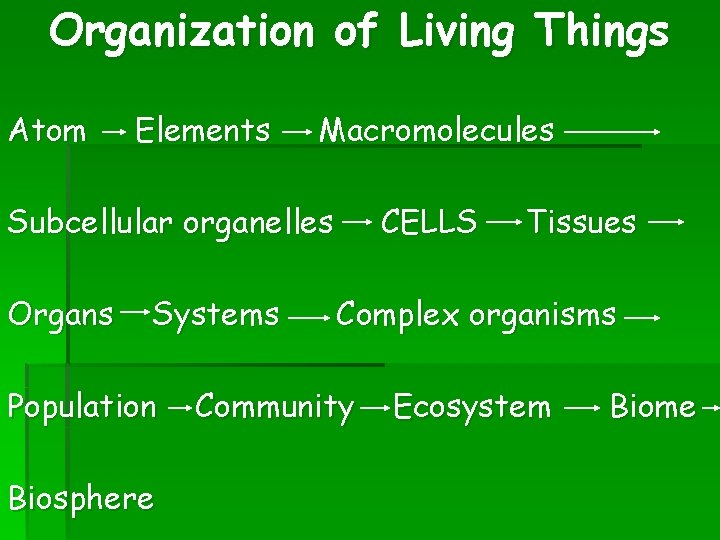 Organization of Living Things

Atom → Elements → Macromolecules →

Subcellular organelles → CELLS → Tissues →

Organs → Systems → Complex organisms →

Population → Community → Ecosystem → Biome →

Biosphere